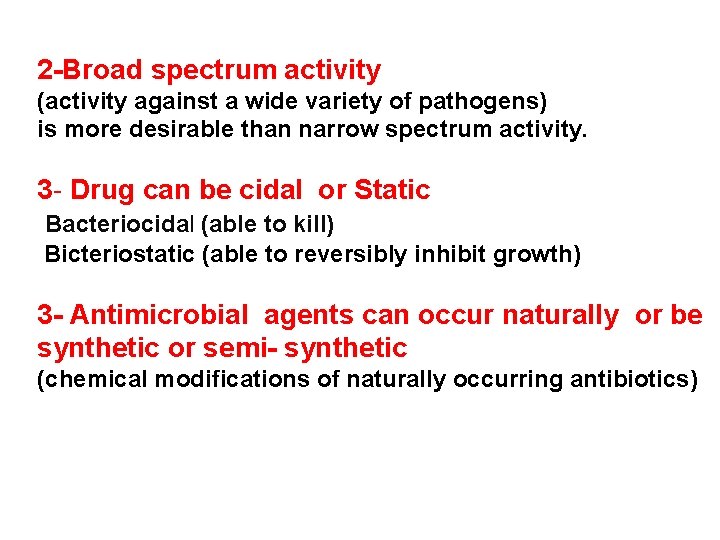 2-Broad spectrum activity
(activity against a wide variety of pathogens)
is more desirable than narrow spectrum activity.

3- Drug can be cidal or Static
Bacteriocidal (able to kill)
Bicteriostatic (able to reversibly inhibit growth)

3- Antimicrobial agents can occur naturally or be synthetic or semi- synthetic
(chemical modifications of naturally occurring antibiotics)